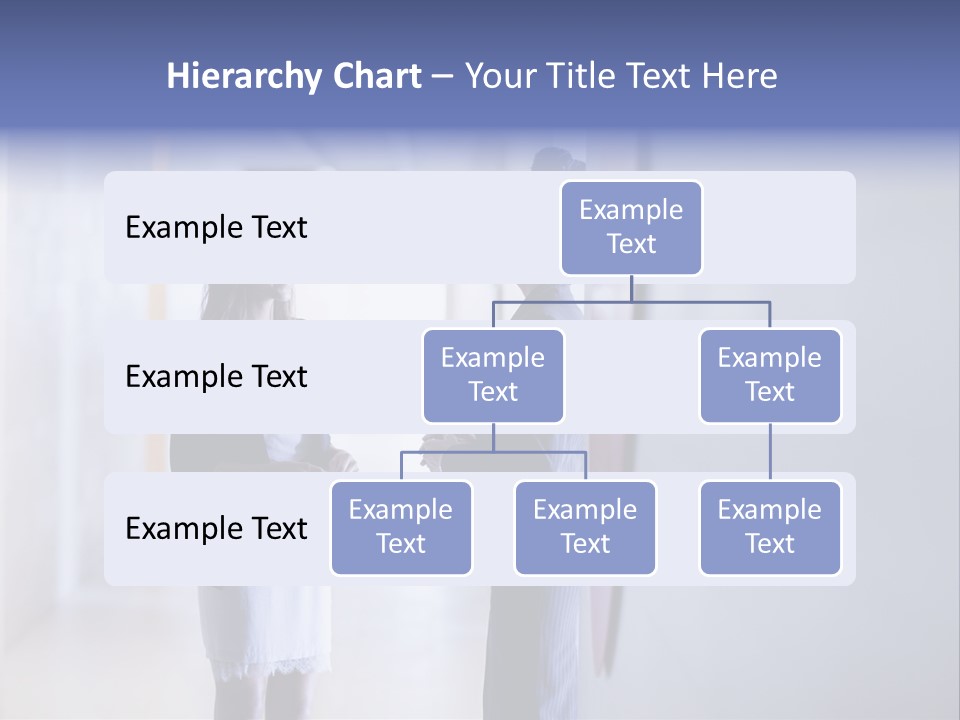 Hierarchy Chart – Your Title Text Here

Example Text

Example Text

Example Text

Example Text

Example Text

Example Text

Example Text

Example Text

Example Text